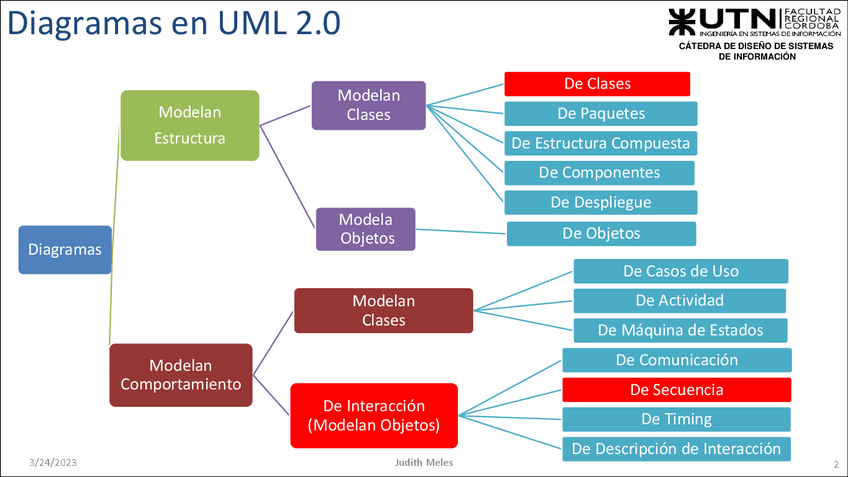 Diagramas en UML 2.0

UTN FACULTAD REGIONAL CORDOBA
INGENIERÍA EN SISTEMAS DE INFORMACIÓN
CÁTEDRA DE DISEÑO DE SISTEMAS DE INFORMACIÓN

Diagramas

Modelan Estructura

Modelan Clases

De Clases

De Paquetes

De Estructura Compuesta

De Componentes

De Despliegue

Modela Objetos

De Objetos

Modelan Comportamiento

Modelan Clases

De Casos de Uso

De Actividad

De Máquina de Estados

De Interacción (Modelan Objetos)

De Comunicación

De Secuencia

De Timing

De Descripción de Interacción

3/24/2023

Judith Meles

2